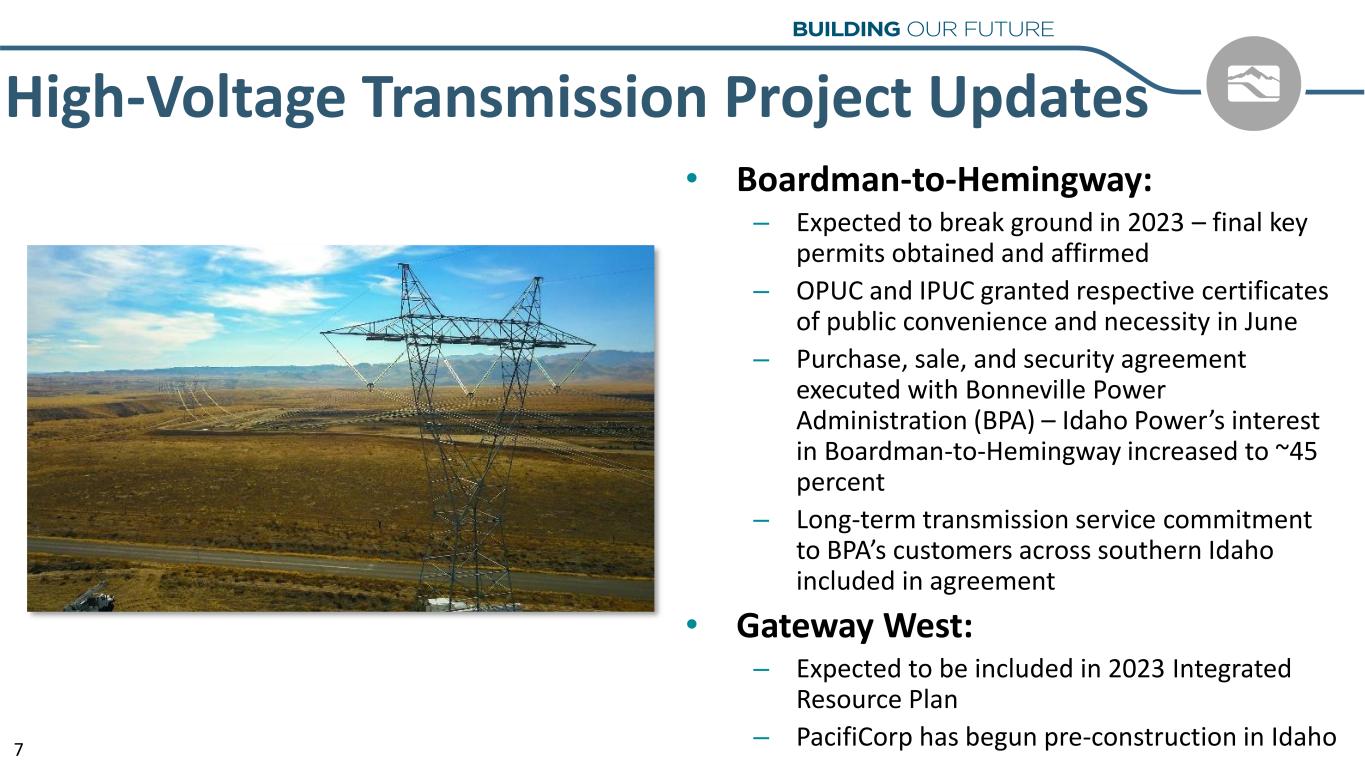 BUILDING OUR FUTURE

High-Voltage Transmission Project Updates

• Boardman-to-Hemingway:

– Expected to break ground in 2023 – final key permits obtained and affirmed

– OPUC and IPUC granted respective certificates of public convenience and necessity in June

– Purchase, sale, and security agreement executed with Bonneville Power Administration (BPA) – Idaho Power's interest in Boardman-to-Hemingway increased to ~45 percent

– Long-term transmission service commitment to BPA's customers across southern Idaho included in agreement

• Gateway West:

– Expected to be included in 2023 Integrated Resource Plan

– PacifiCorp has begun pre-construction in Idaho

7